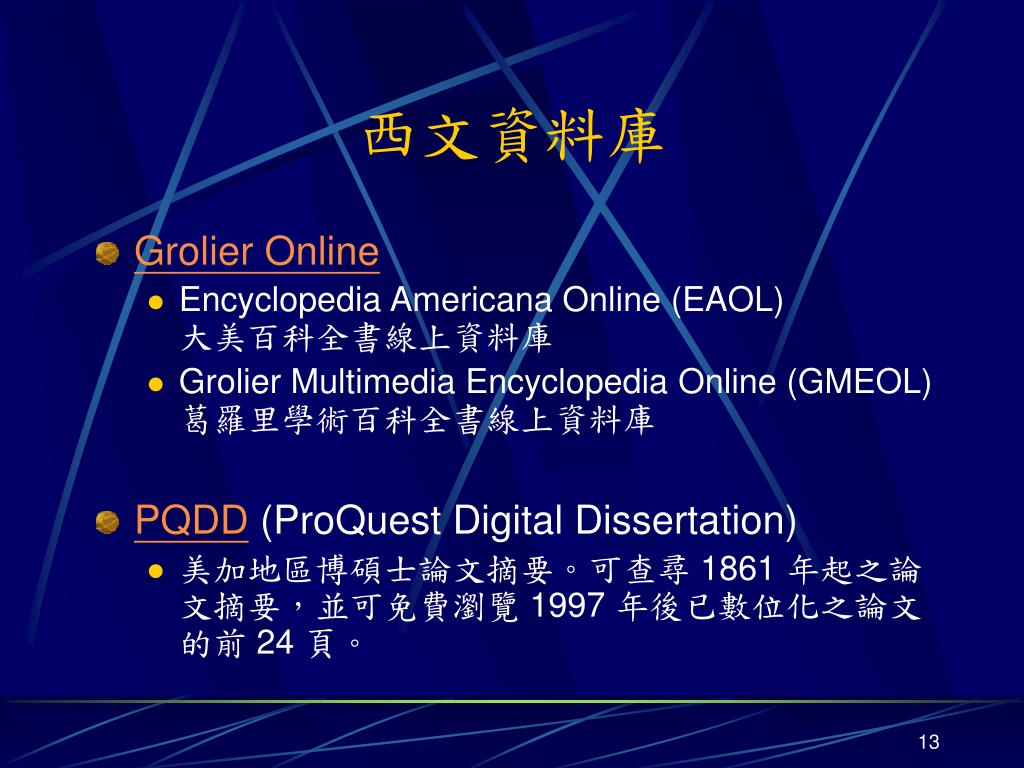 西文資料庫

Grolier Online

Encyclopedia Americana Online (EAOL)
大美百科全書線上資料庫

Grolier Multimedia Encyclopedia Online (GMEOL)
葛羅里學術百科全書線上資料庫

PQDD (ProQuest Digital Dissertation)

美加地區博碩士論文摘要。可查尋 1861 年起之論文摘要，並可免費瀏覽 1997 年後已數位化之論文的前 24 頁。

13